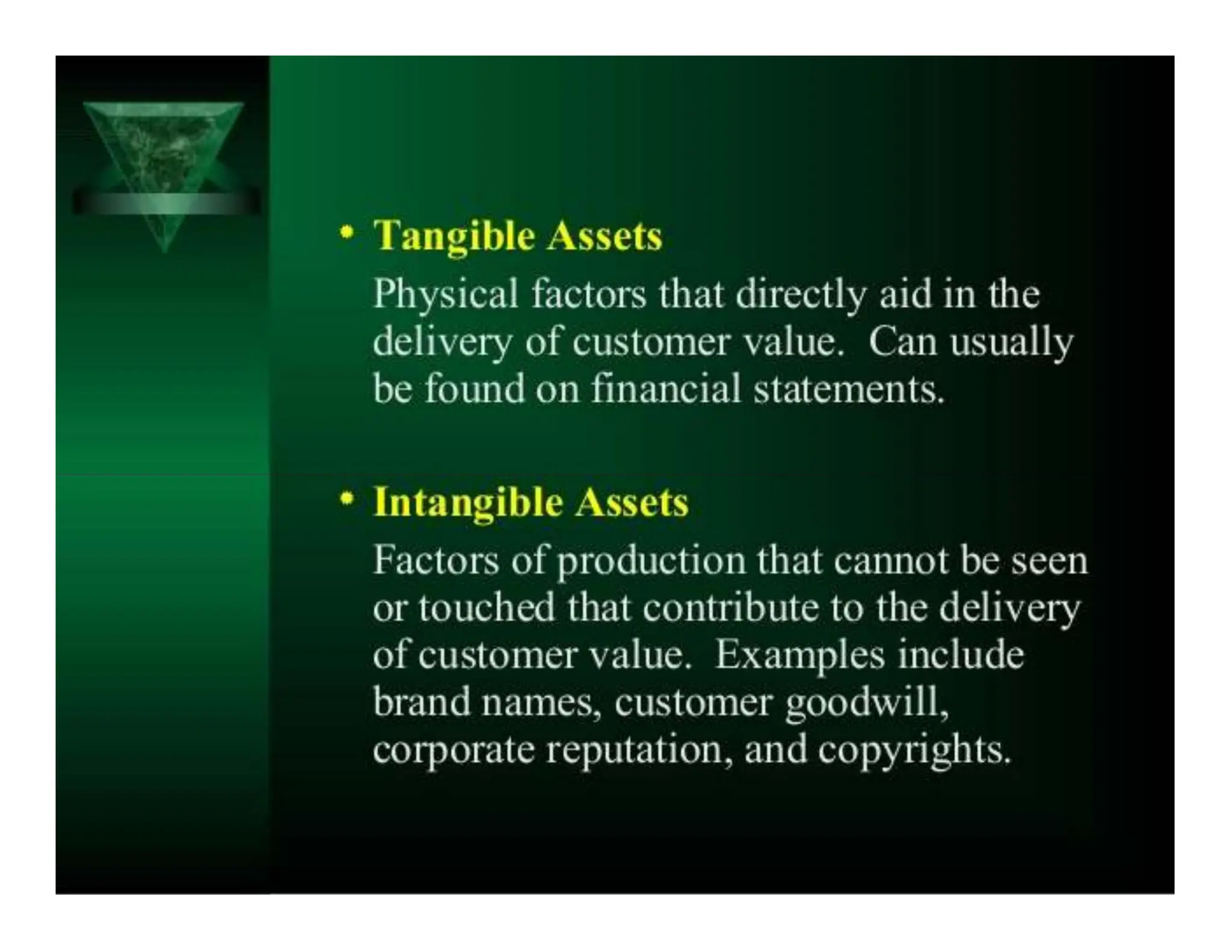 • Tangible Assets

Physical factors that directly aid in the delivery of customer value. Can usually be found on financial statements.

• Intangible Assets

Factors of production that cannot be seen or touched that contribute to the delivery of customer value. Examples include brand names, customer goodwill, corporate reputation, and copyrights.